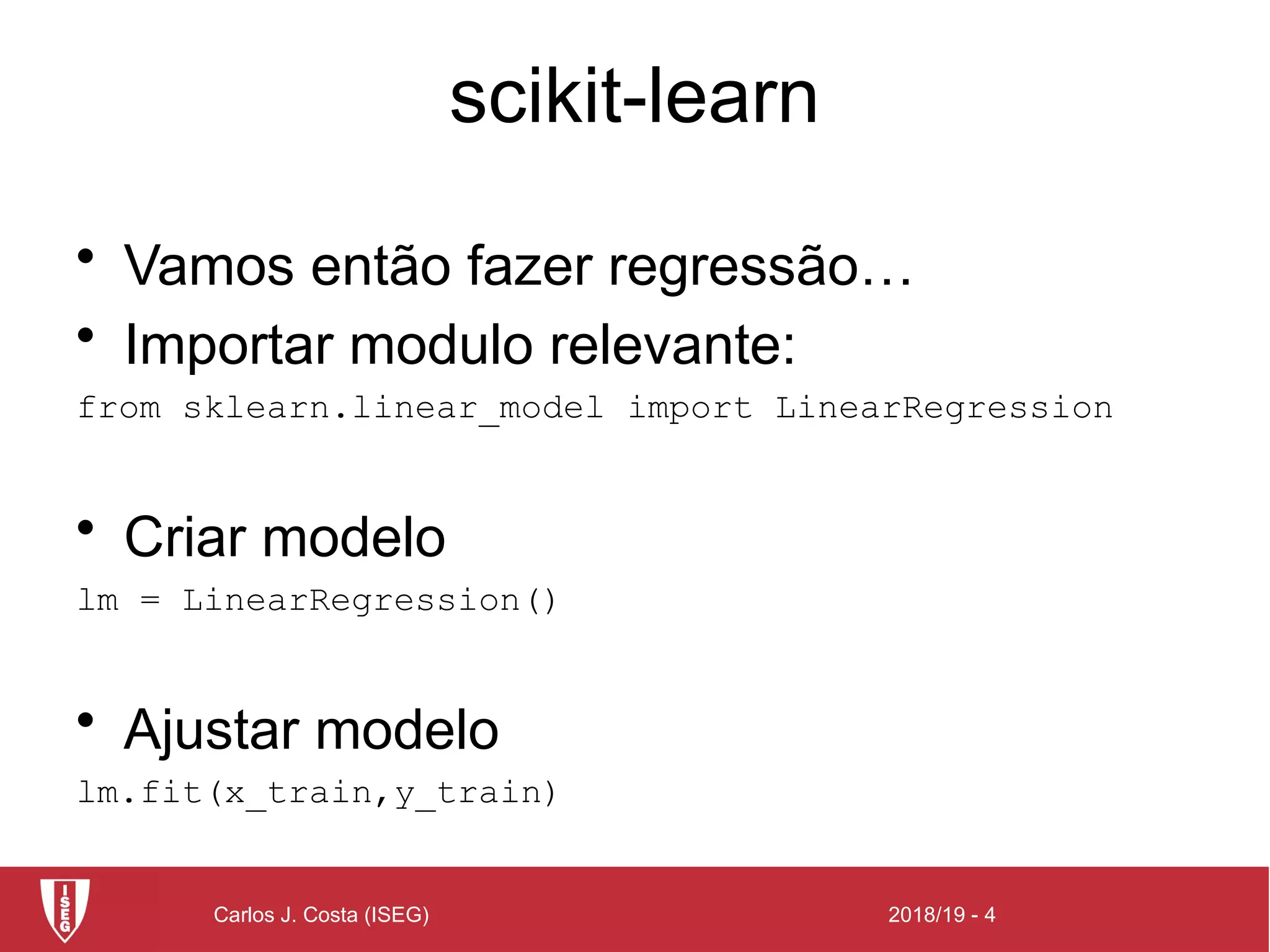 scikit-learn

• Vamos então fazer regressão…
• Importar modulo relevante:

from sklearn.linear_model import LinearRegression

• Criar modelo

lm = LinearRegression()

• Ajustar modelo

lm.fit(x_train,y_train)

ISEG

Carlos J. Costa (ISEG)

2018/19 - 4